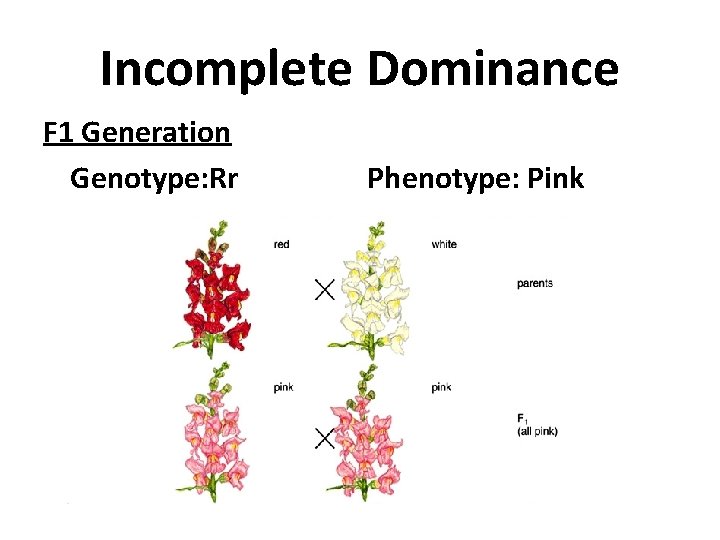 Incomplete Dominance

F1 Generation

Genotype:Rr

Phenotype: Pink

red

×

white

parents

pink

×

pink

$F_1$
(all pink)